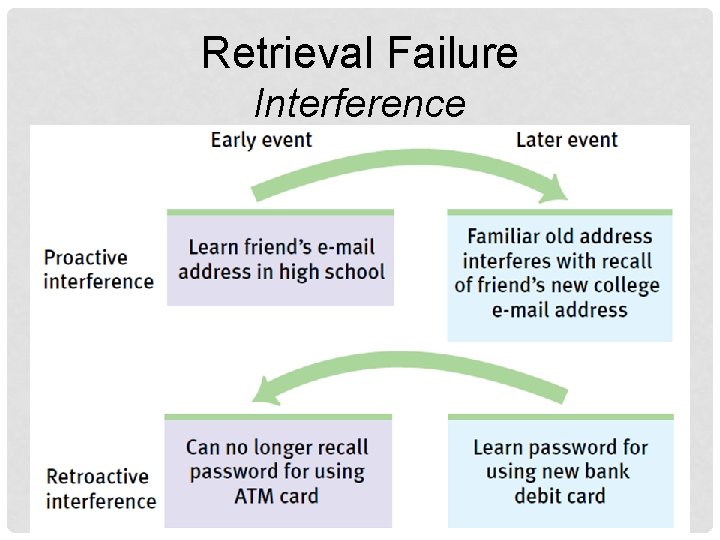 Retrieval Failure
Interference

Early event

Later event

Proactive interference

Learn friend's e-mail address in high school

Familiar old address interferes with recall of friend's new college e-mail address

Retroactive interference

Can no longer recall password for using ATM card

Learn password for using new bank debit card